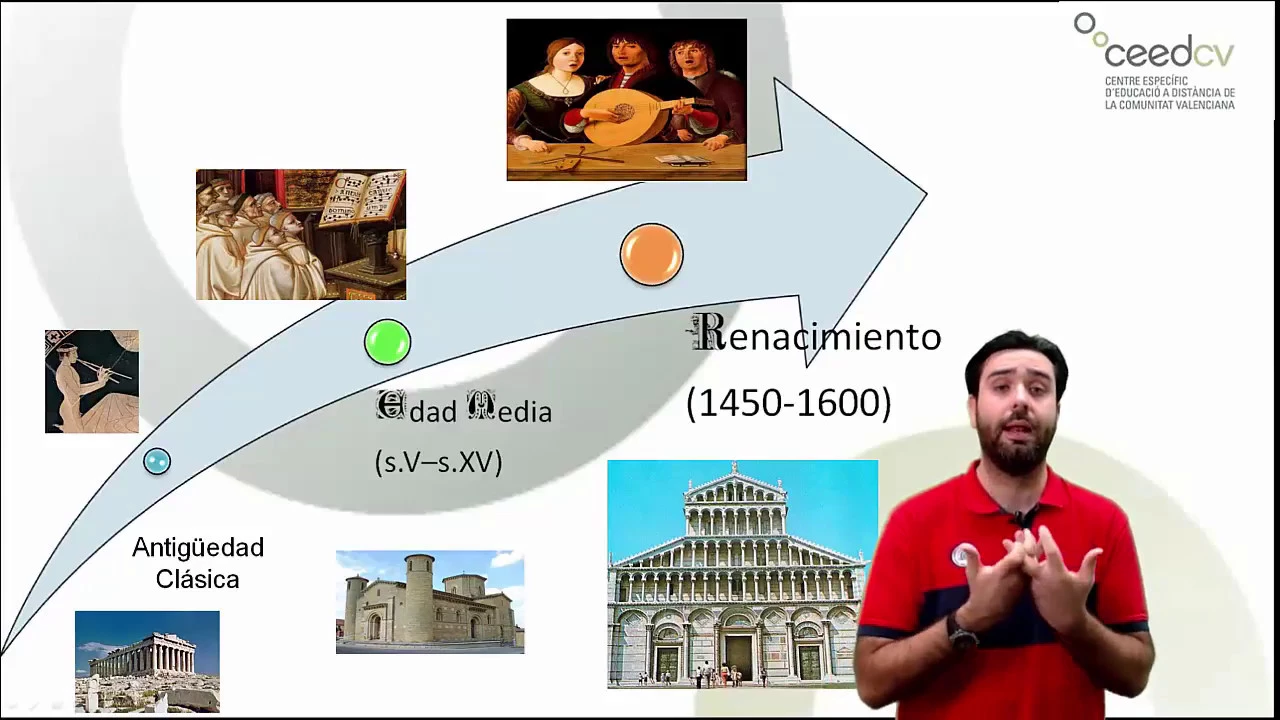 ceedcv
CENTRE ESPECÍFIC D'EDUCACIÓ A DISTÀNCIA DE LA COMUNITAT VALENCIANA

Renacimiento
(1450-1600)

Edad Media
(s.V–s.XV)

Antigüedad Clásica